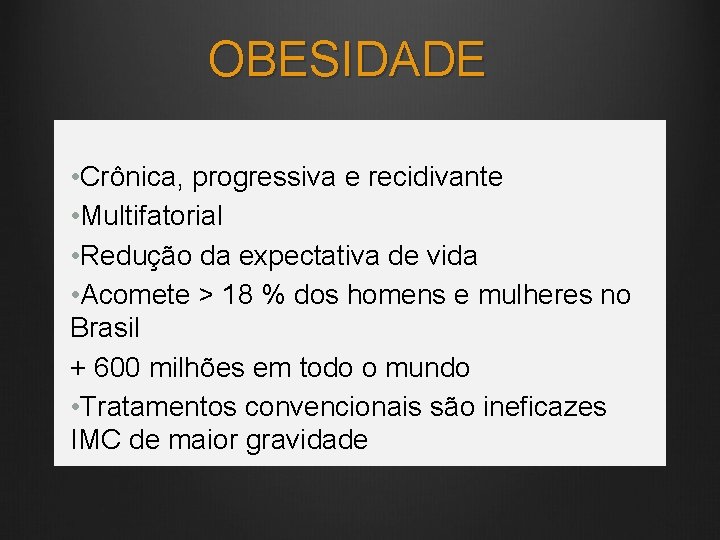 OBESIDADE

•Crônica, progressiva e recidivante
•Multifatorial
•Redução da expectativa de vida
•Acomete > 18 % dos homens e mulheres no Brasil
+ 600 milhões em todo o mundo
•Tratamentos convencionais são ineficazes IMC de maior gravidade